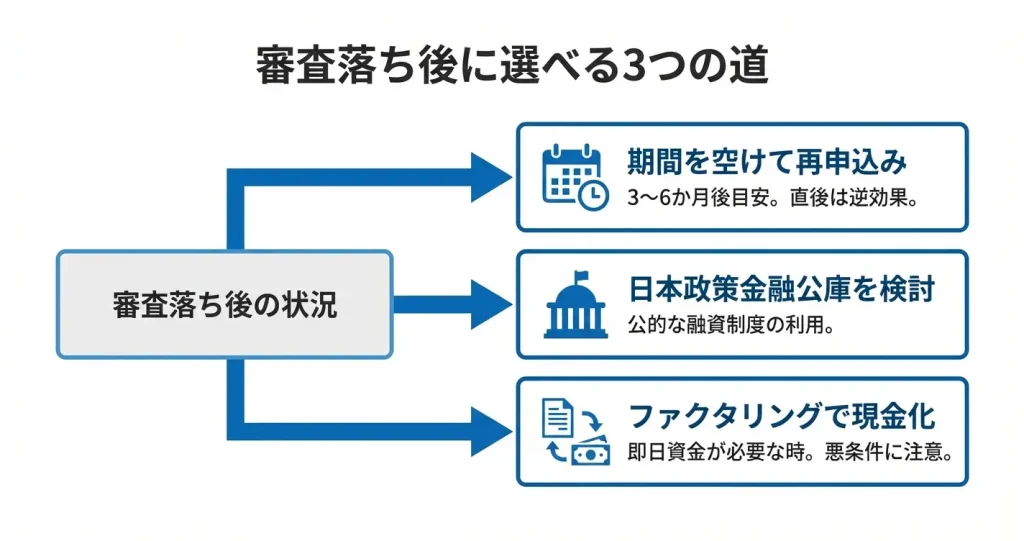 審査落ち後に選べる3つの道

審査落ち後の状況

期間を空けて再申込み
3〜6か月後目安。直後は逆効果。

日本政策金融公庫を検討
公的な融資制度の利用。

ファクタリングで現金化
即日資金が必要な時。悪条件に注意。